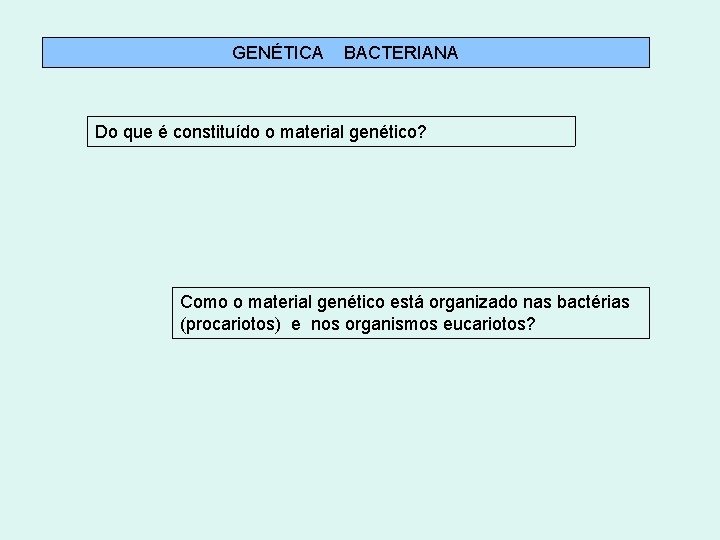 GENÉTICA BACTERIANA

Do que é constituído o material genético?

Como o material genético está organizado nas bactérias (procariotos) e nos organismos eucariotos?